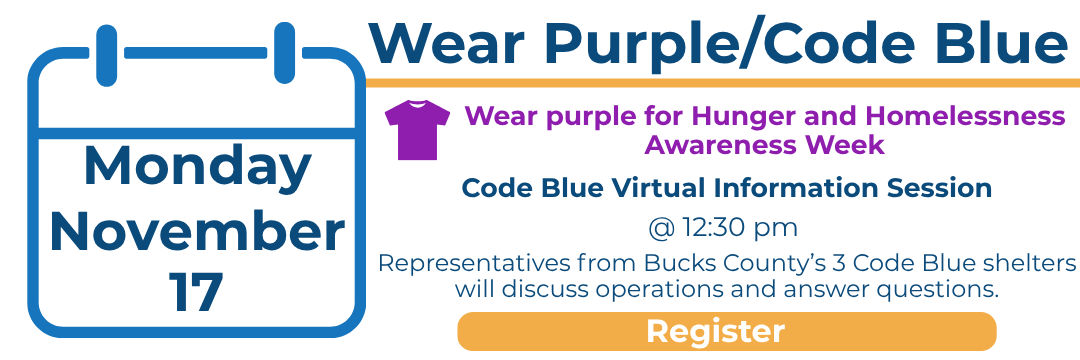 Monday November 17

Wear Purple/Code Blue

Wear purple for Hunger and Homelessness Awareness Week

Code Blue Virtual Information Session

@ 12:30 pm

Representatives from Bucks County's 3 Code Blue shelters will discuss operations and answer questions.

Register